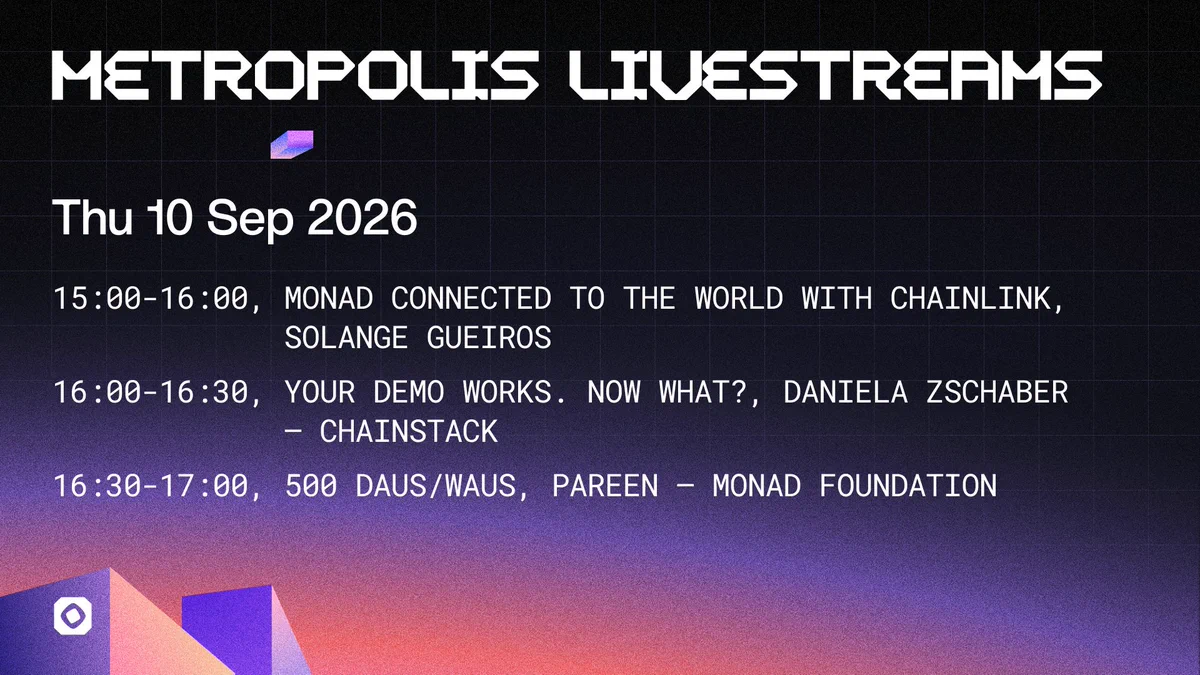 METROPOLIS LIVESTREAMS

Thu 10 Sep 2026

15:00-16:00, MONAD CONNECTED TO THE WORLD WITH CHAINLINK, SOLANGE GUEIROS

16:00-16:30, YOUR DEMO WORKS. NOW WHAT?, DANIELA ZSCHABER — CHAINSTACK

16:30-17:00, 500 DAUS/WAUS, PAREEN — MONAD FOUNDATION